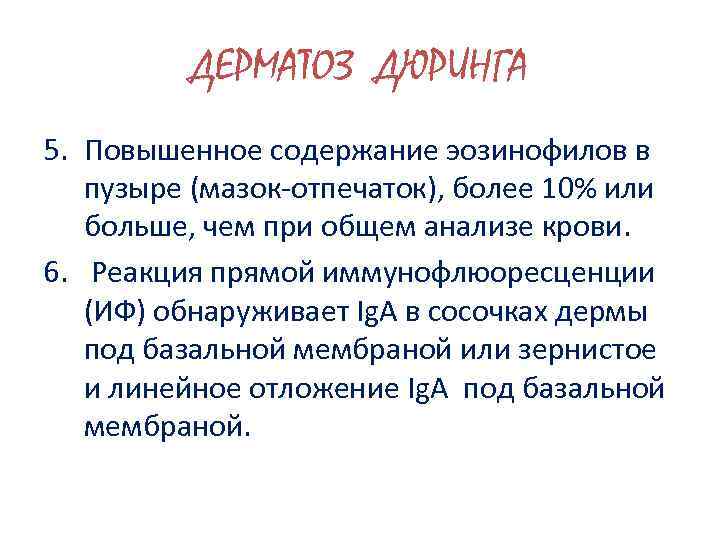 ДЕРМАТОЗ ДЮРИНГА

5. Повышенное содержание эозинофилов в пузыре (мазок-отпечаток), более 10% или больше, чем при общем анализе крови.

6. Реакция прямой иммунофлюоресценции (ИФ) обнаруживает IgA в сосочках дермы под базальной мембраной или зернистое и линейное отложение IgA под базальной мембраной.